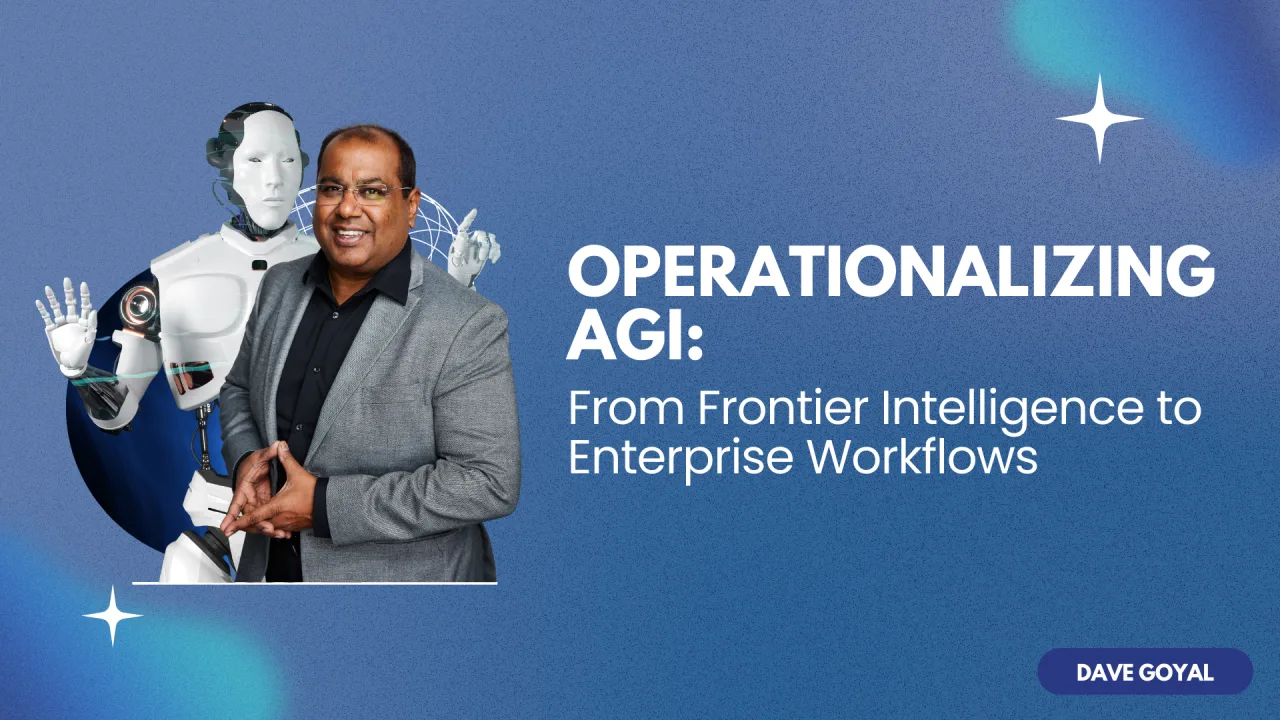 OPERATIONALIZING AGI:
From Frontier Intelligence to Enterprise Workflows

DAVE GOYAL